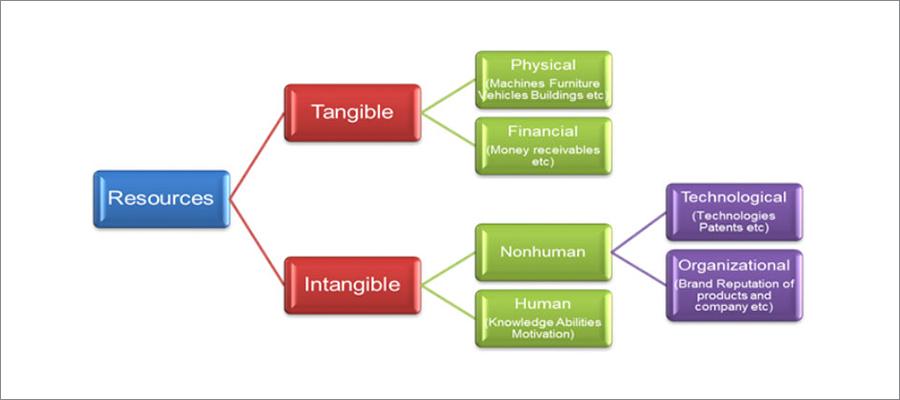 Resources

Tangible

Physical
(Machines Furniture Vehicles Buildings etc)

Financial
(Money receivables etc)

Intangible

Nonhuman

Technological
(Technologies Patents etc)

Organizational
(Brand Reputation of products and company etc)

Human
(Knowledge Abilities Motivation)